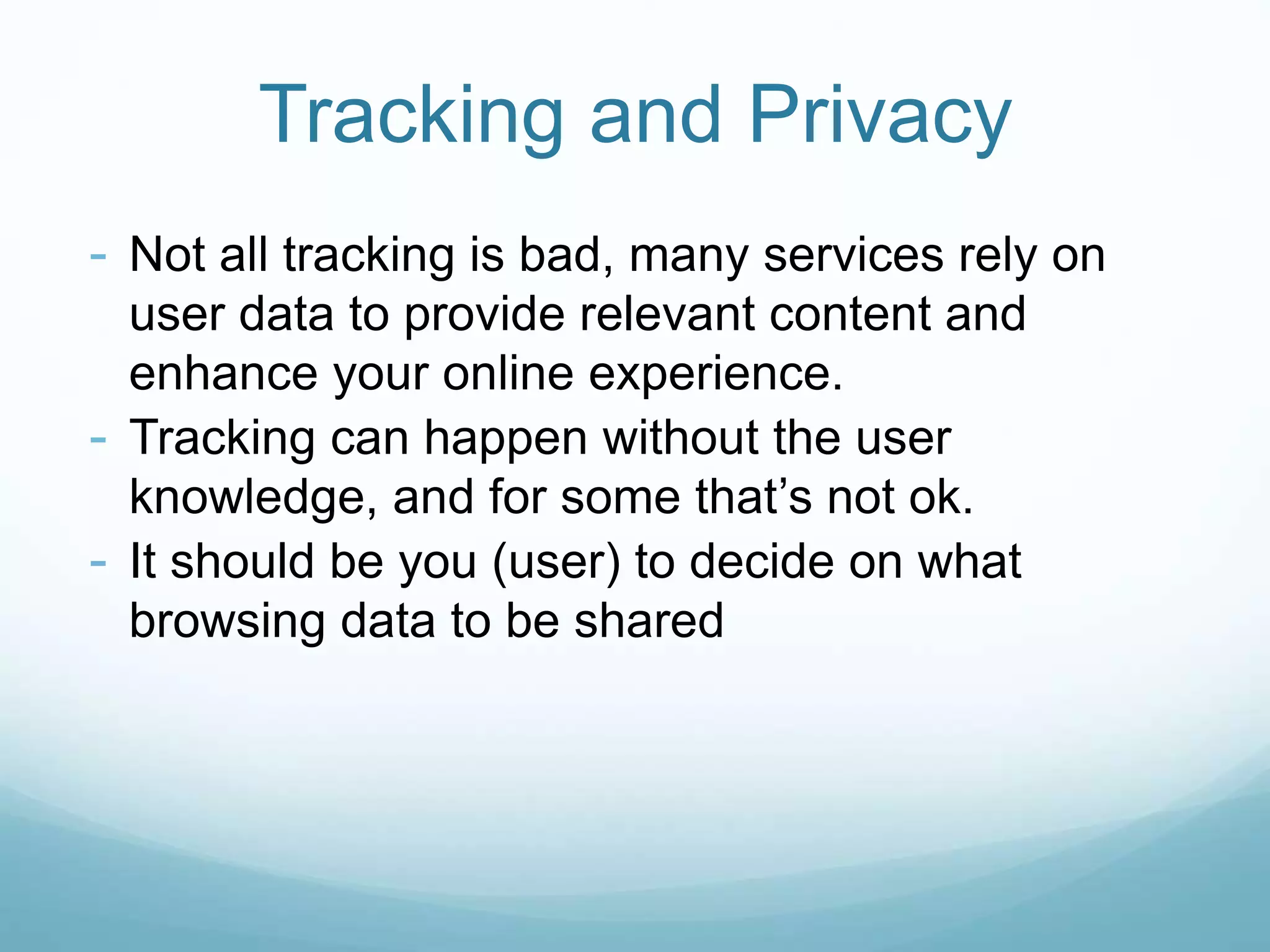 Tracking and Privacy

- Not all tracking is bad, many services rely on user data to provide relevant content and enhance your online experience.
- Tracking can happen without the user knowledge, and for some that’s not ok.
- It should be you (user) to decide on what browsing data to be shared